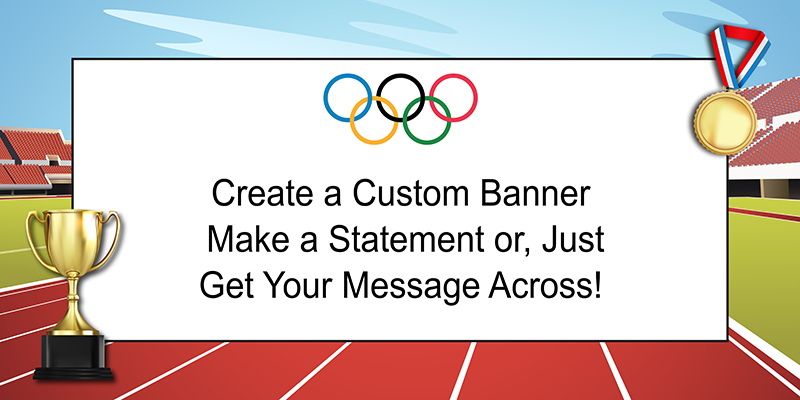 Create a Custom Banner
Make a Statement or, Just
Get Your Message Across!